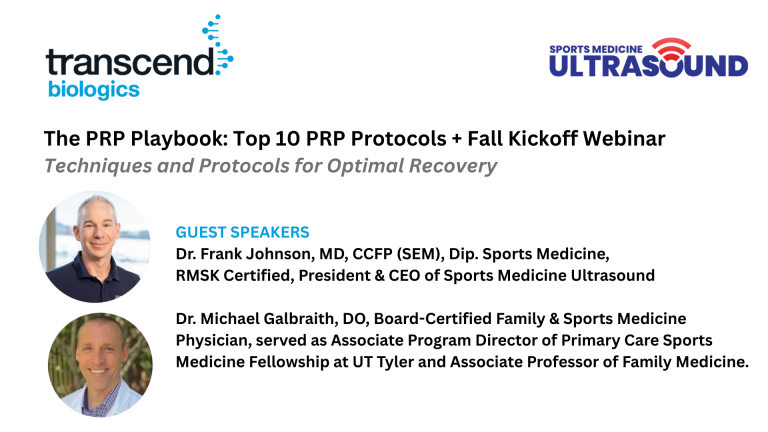 transcend biologics

SPORTS MEDICINE ULTRASOUND

The PRP Playbook: Top 10 PRP Protocols + Fall Kickoff Webinar
Techniques and Protocols for Optimal Recovery

GUEST SPEAKERS
Dr. Frank Johnson, MD, CCFP (SEM), Dip. Sports Medicine, RMSK Certified, President & CEO of Sports Medicine Ultrasound

Dr. Michael Galbraith, DO, Board-Certified Family & Sports Medicine Physician, served as Associate Program Director of Primary Care Sports Medicine Fellowship at UT Tyler and Associate Professor of Family Medicine.